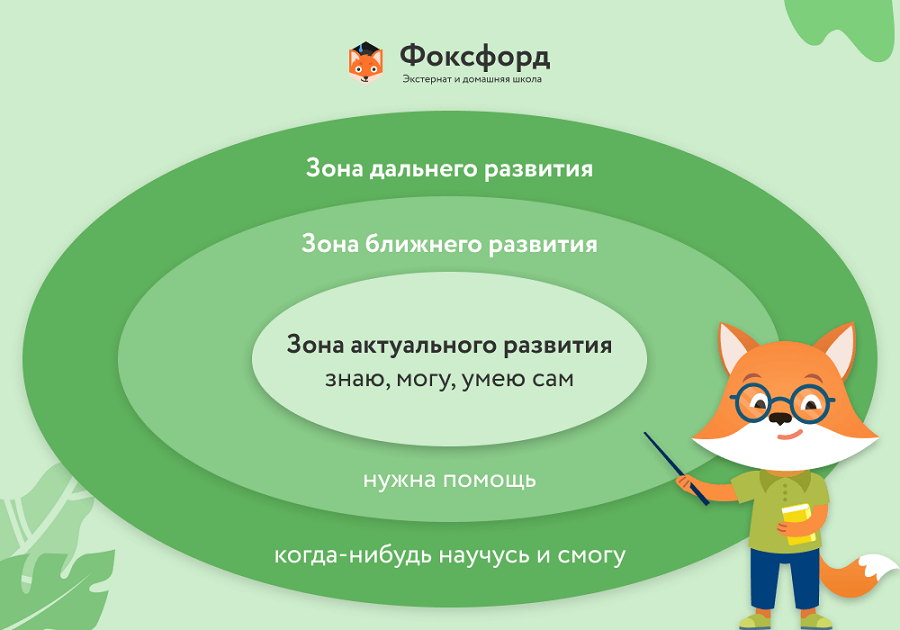 Фоксфорд
Экстернат и домашняя школа

Зона дальнего развития

Зона ближнего развития

Зона актуального развития
знаю, могу, умею сам

нужна помощь

когда-нибудь научусь и смогу